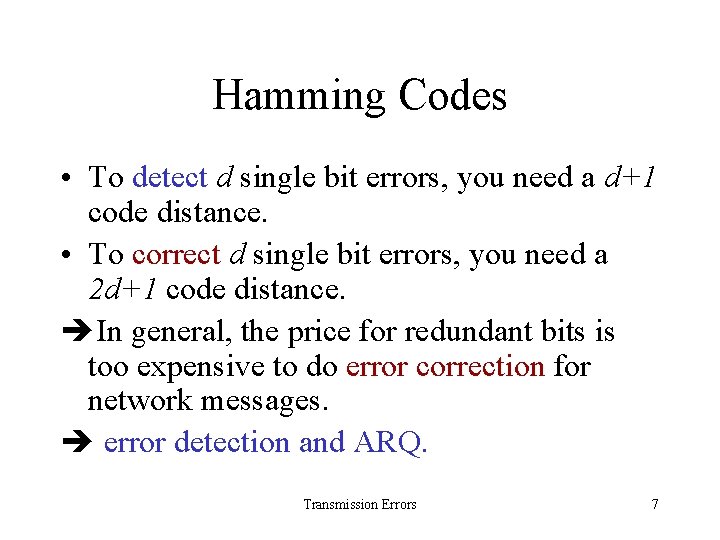 Hamming Codes

• To detect $d$ single bit errors, you need a $d+1$ code distance.

• To correct $d$ single bit errors, you need a $2d+1$ code distance.

➔In general, the price for redundant bits is too expensive to do error correction for network messages.

➔ error detection and ARQ.

Transmission Errors

7